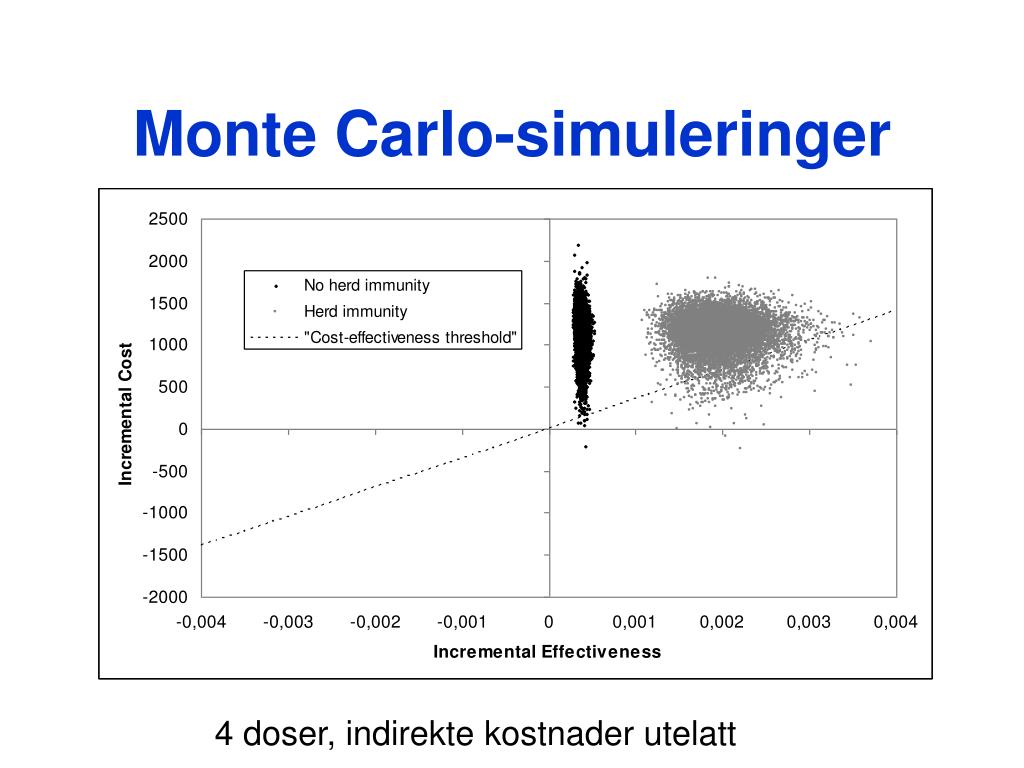 Monte Carlo-simuleringer

2500
2000
1500
1000
500
0
-500
-1000
-1500
-2000

Incremental Cost

No herd immunity
Herd immunity
"Cost-effectiveness threshold"

-0,004 -0,003 -0,002 -0,001 0 0,001 0,002 0,003 0,004

Incremental Effectiveness

4 doser, indirekte kostnader utelatt